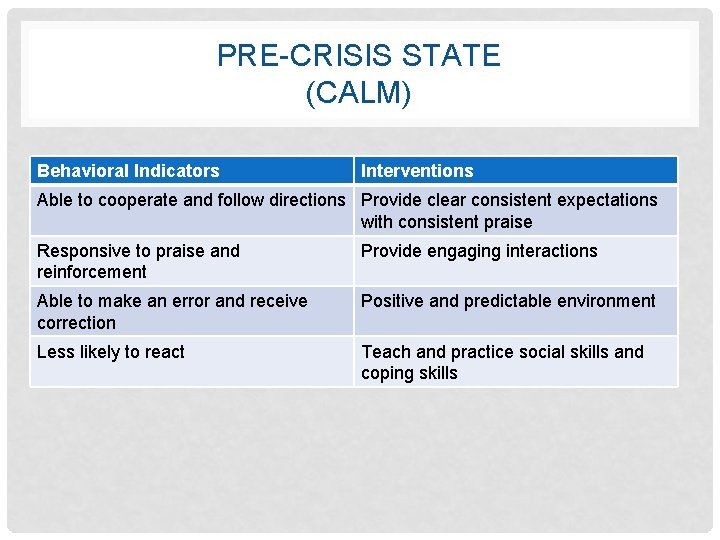 PRE-CRISIS STATE
(CALM)

| Behavioral Indicators | Interventions |
|---|---|
| Able to cooperate and follow directions | Provide clear consistent expectations with consistent praise |
| Responsive to praise and reinforcement | Provide engaging interactions |
| Able to make an error and receive correction | Positive and predictable environment |
| Less likely to react | Teach and practice social skills and coping skills |